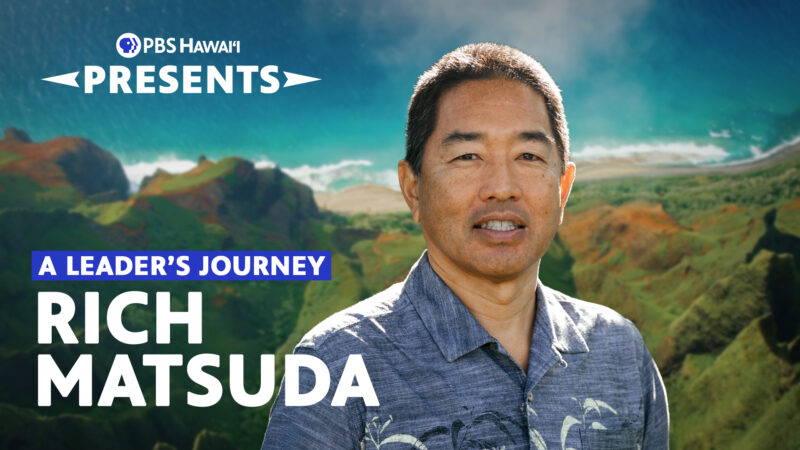 PBS HAWAIʻI
PRESENTS

A LEADER'S JOURNEY
RICH MATSUDA